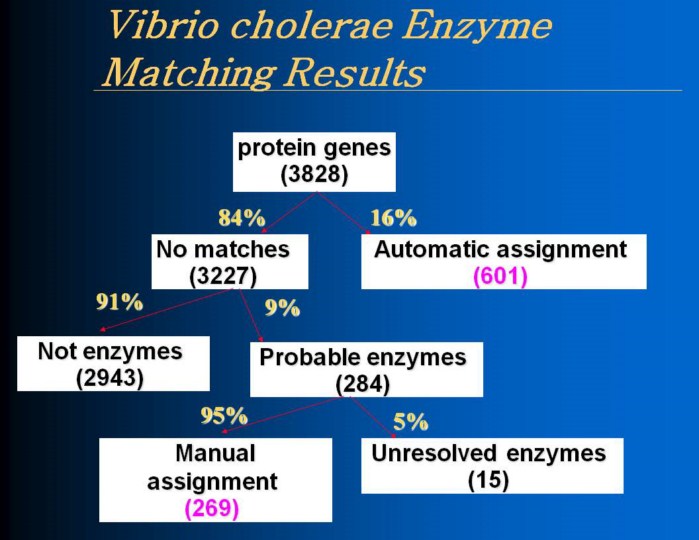 Vibrio cholerae Enzyme Matching Results

protein genes (3828)

84%

16%

No matches (3227)

Automatic assignment (601)

91%

9%

Not enzymes (2943)

Probable enzymes (284)

95%

5%

Manual assignment (269)

Unresolved enzymes (15)